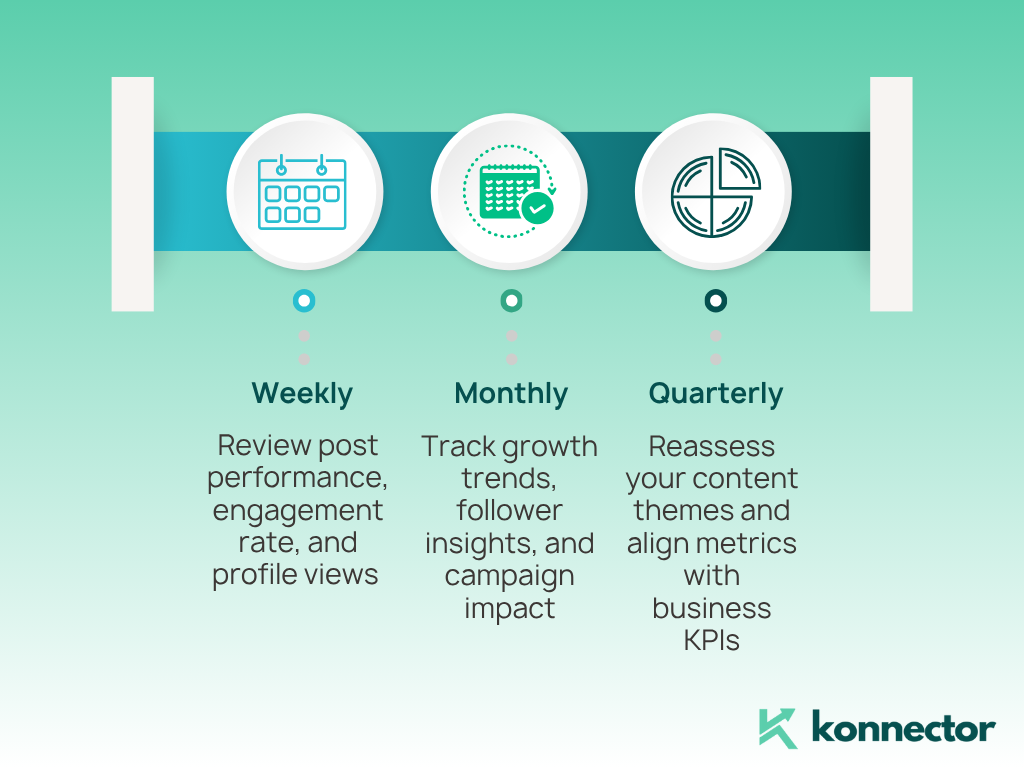 Weekly

Review post performance, engagement rate, and profile views

Monthly

Track growth trends, follower insights, and campaign impact

Quarterly

Reassess your content themes and align metrics with business KPIs

konnector